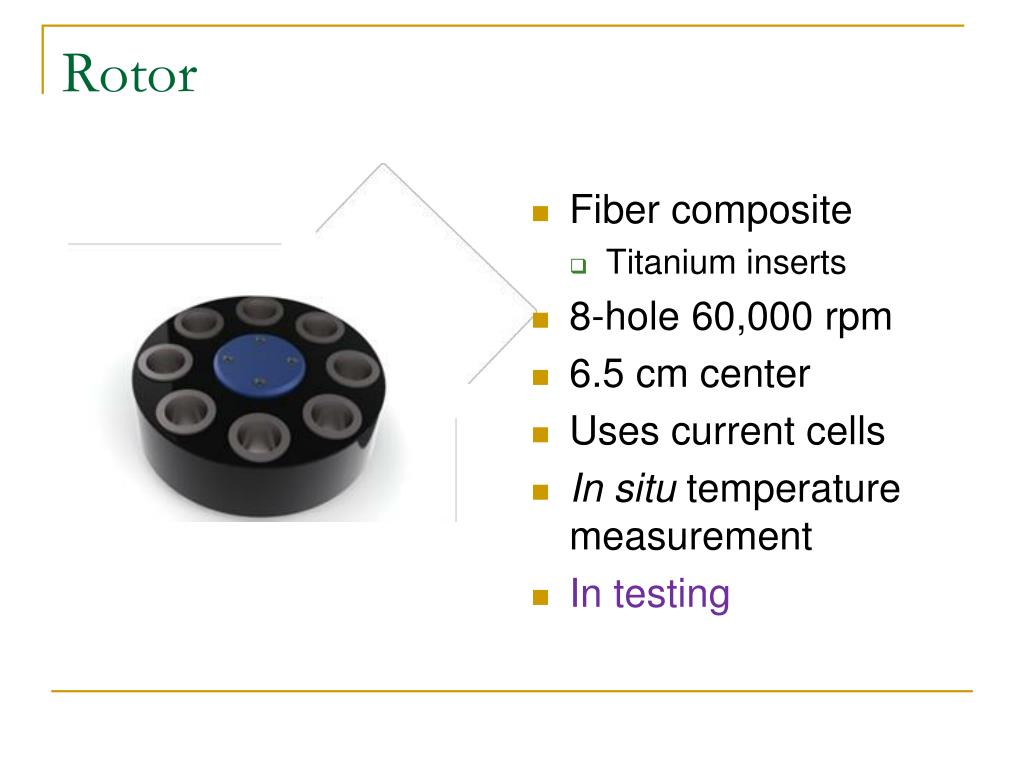 Rotor

- Fiber composite
  - Titanium inserts
- 8-hole 60,000 rpm
- 6.5 cm center
- Uses current cells
- In situ temperature measurement
- In testing